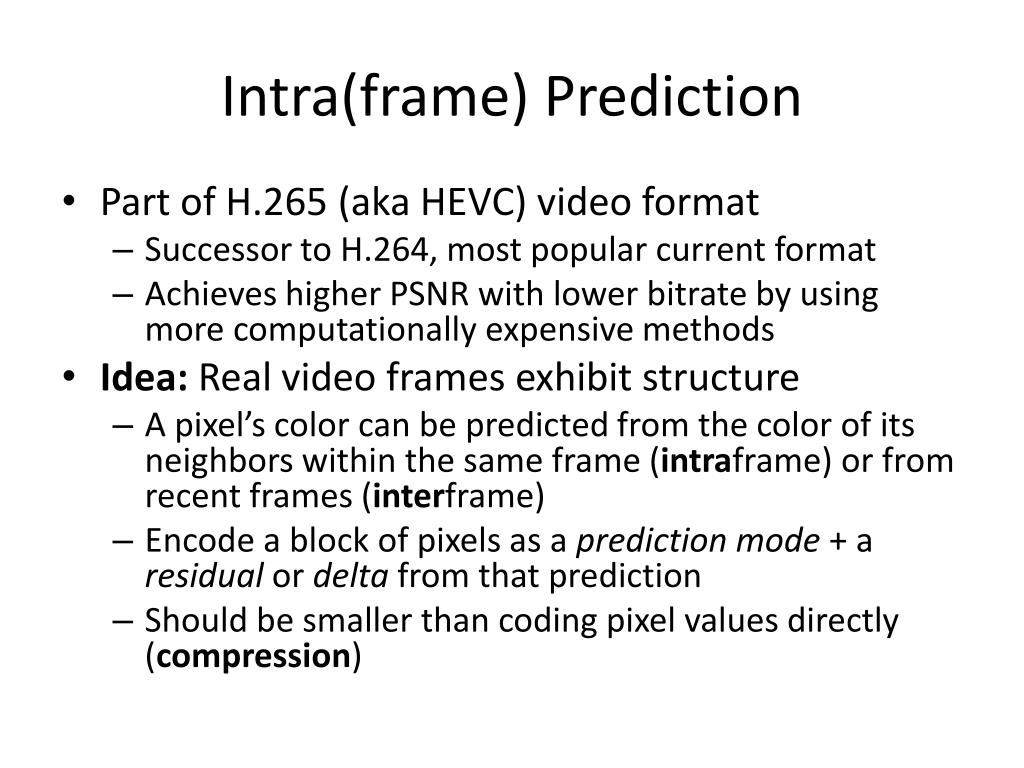 Intra(frame) Prediction

• Part of H.265 (aka HEVC) video format
– Successor to H.264, most popular current format
– Achieves higher PSNR with lower bitrate by using more computationally expensive methods

• Idea: Real video frames exhibit structure
– A pixel's color can be predicted from the color of its neighbors within the same frame (intraframe) or from recent frames (interframe)
– Encode a block of pixels as a prediction mode + a residual or delta from that prediction
– Should be smaller than coding pixel values directly (compression)